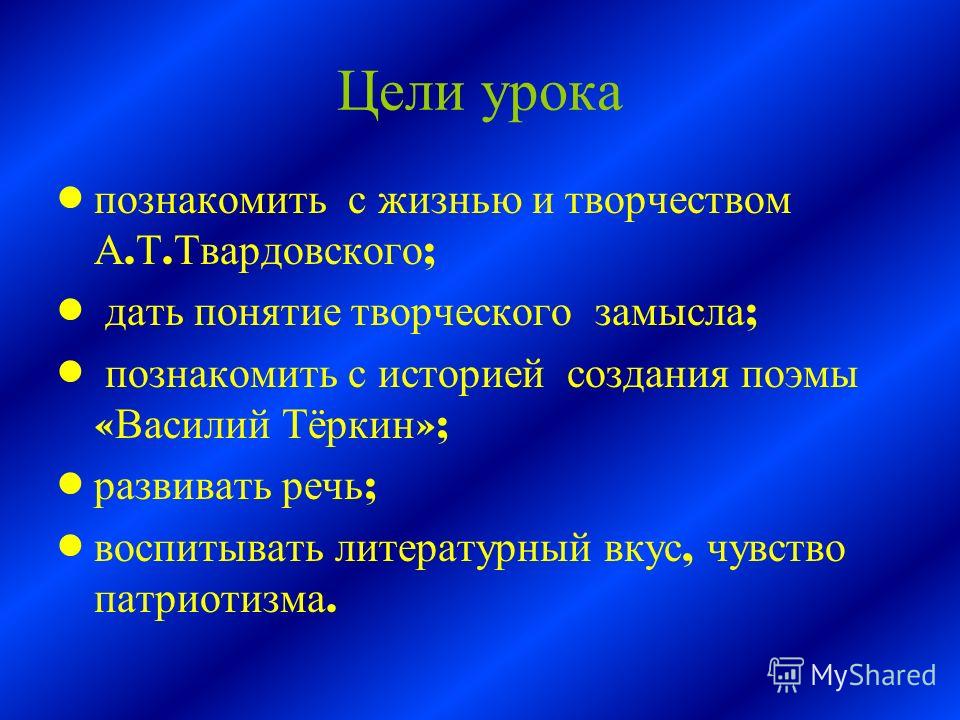 Цели урока

● познакомить с жизнью и творчеством А.Т.Твардовского;

● дать понятие творческого замысла;

● познакомить с историей создания поэмы «Василий Тёркин»;

● развивать речь;

● воспитывать литературный вкус, чувство патриотизма.

MyShared